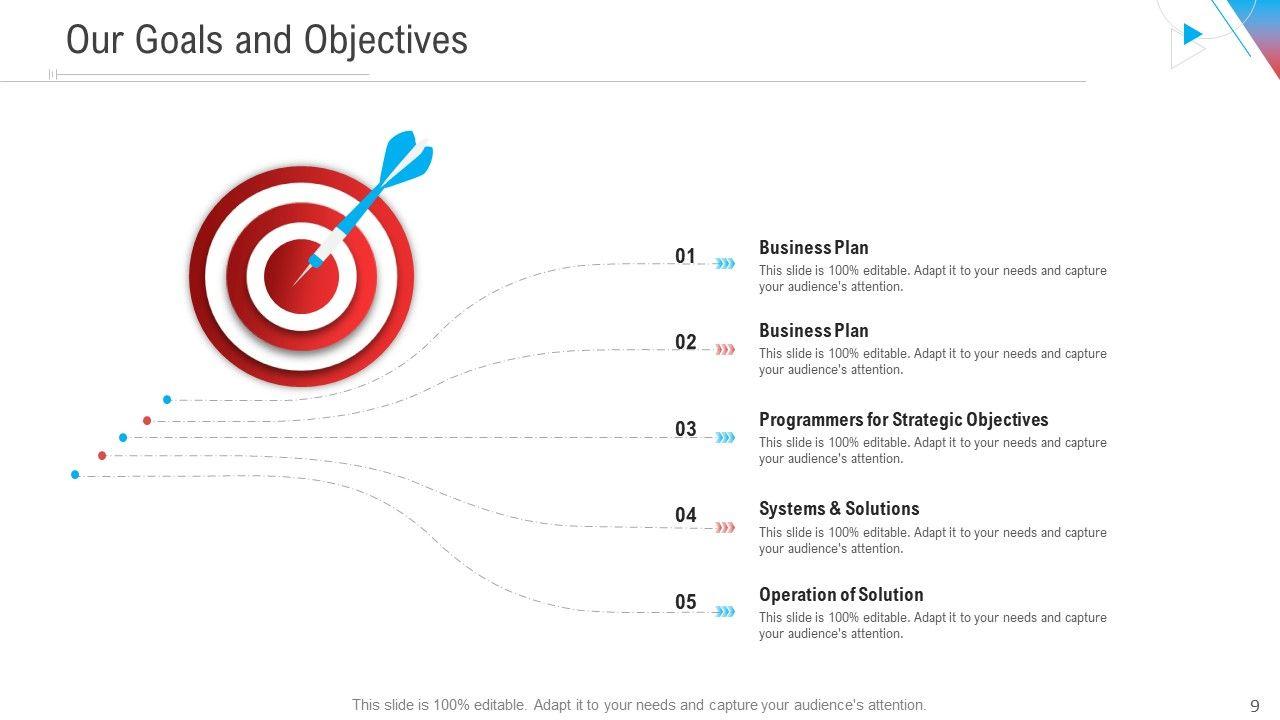 Our Goals and Objectives

01

Business Plan
This slide is 100% editable. Adapt it to your needs and capture your audience's attention.

02

Business Plan
This slide is 100% editable. Adapt it to your needs and capture your audience's attention.

03

Programmers for Strategic Objectives
This slide is 100% editable. Adapt it to your needs and capture your audience's attention.

04

Systems & Solutions
This slide is 100% editable. Adapt it to your needs and capture your audience's attention.

05

Operation of Solution
This slide is 100% editable. Adapt it to your needs and capture your audience's attention.

This slide is 100% editable. Adapt it to your needs and capture your audience's attention.

9